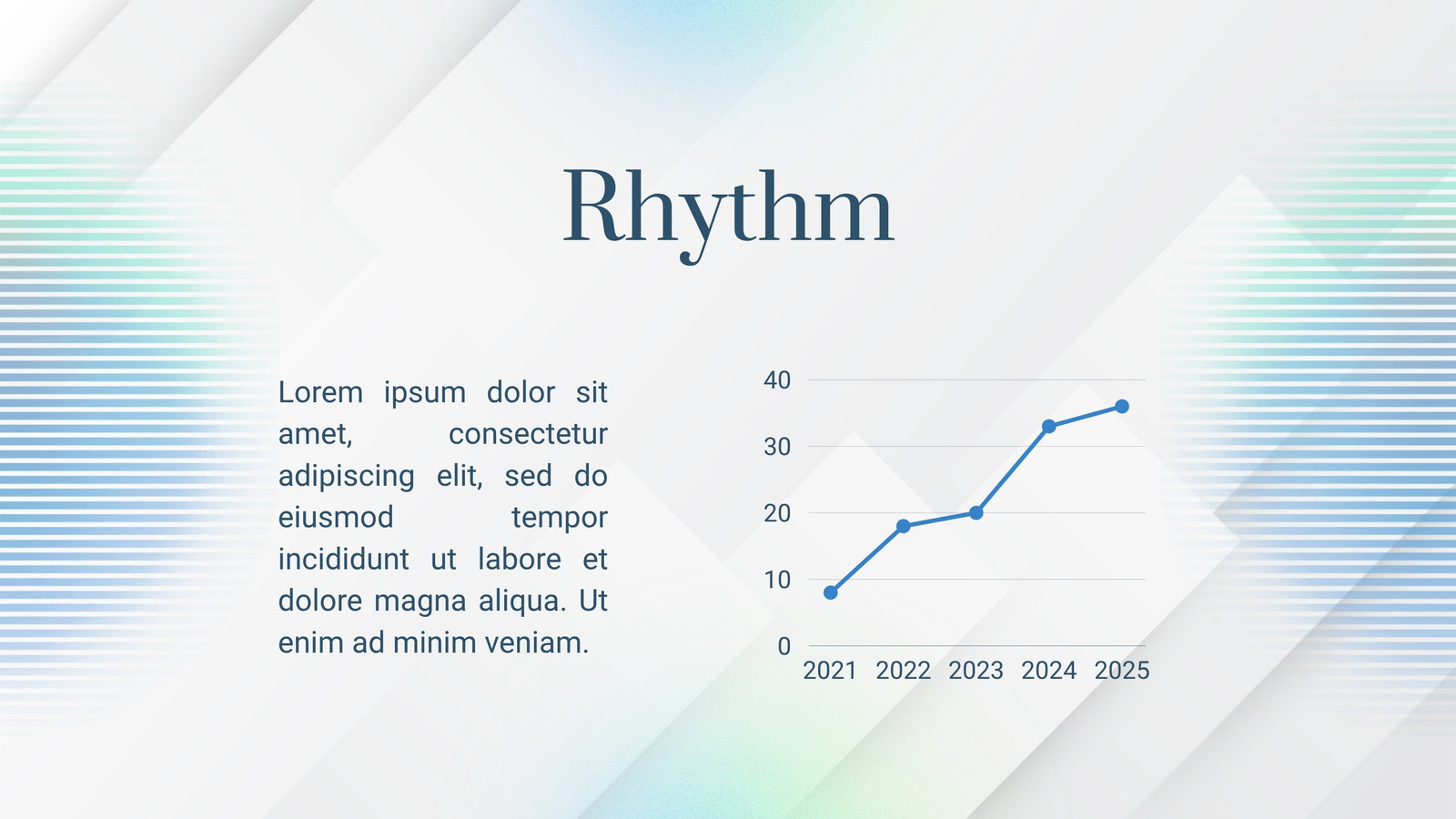 Rhythm

Lorem ipsum dolor sit amet, consectetur adipiscing elit, sed do eiusmod tempor incididunt ut labore et dolore magna aliqua. Ut enim ad minim veniam.

40
30
20
10
0
2021 2022 2023 2024 2025